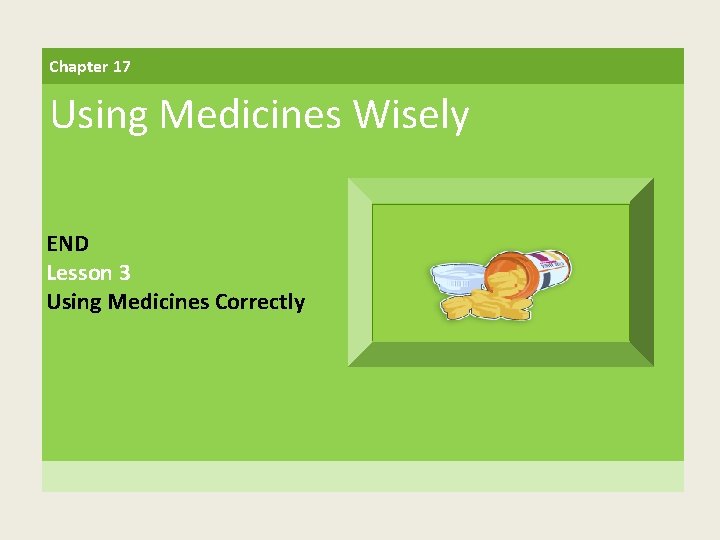 Chapter 17

Using Medicines Wisely

END
Lesson 3
Using Medicines Correctly